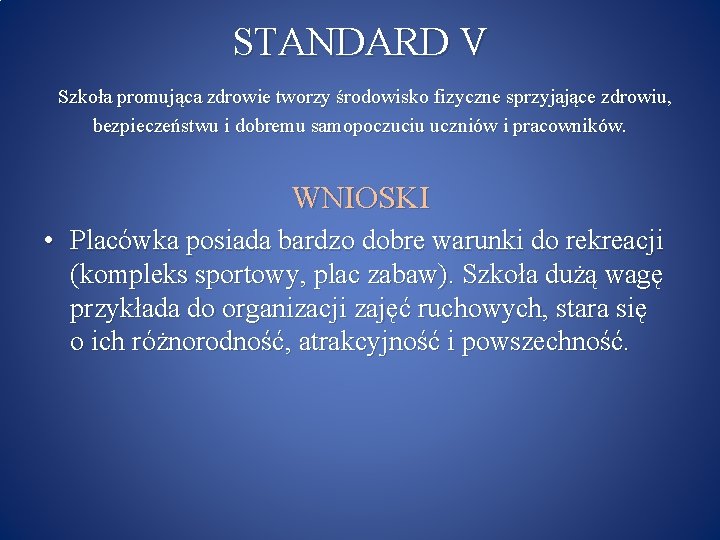 STANDARD V

Szkoła promująca zdrowie tworzy środowisko fizyczne sprzyjające zdrowiu, bezpieczeństwu i dobremu samopoczuciu uczniów i pracowników.

WNIOSKI

• Placówka posiada bardzo dobre warunki do rekreacji (kompleks sportowy, plac zabaw). Szkoła dużą wagę przykłada do organizacji zajęć ruchowych, stara się o ich różnorodność, atrakcyjność i powszechność.